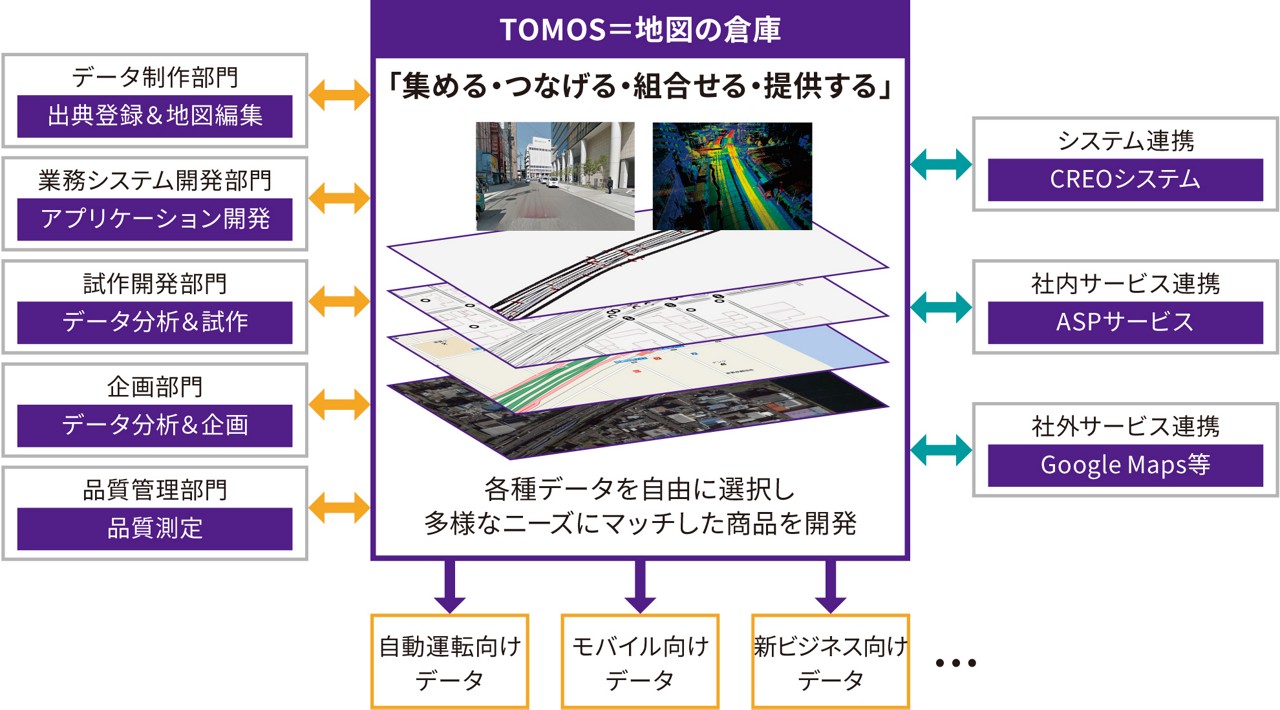 TOMOS＝地図の倉庫

「集める・つなげる・組合せる・提供する」

データ制作部門
出典登録＆地図編集

業務システム開発部門
アプリケーション開発

試作開発部門
データ分析＆試作

企画部門
データ分析＆企画

品質管理部門
品質測定

各種データを自由に選択し
多様なニーズにマッチした商品を開発

システム連携
CREOシステム

社内サービス連携
ASPサービス

社外サービス連携
Google Maps等

自動運転向け
データ

モバイル向け
データ

新ビジネス向け
データ

…